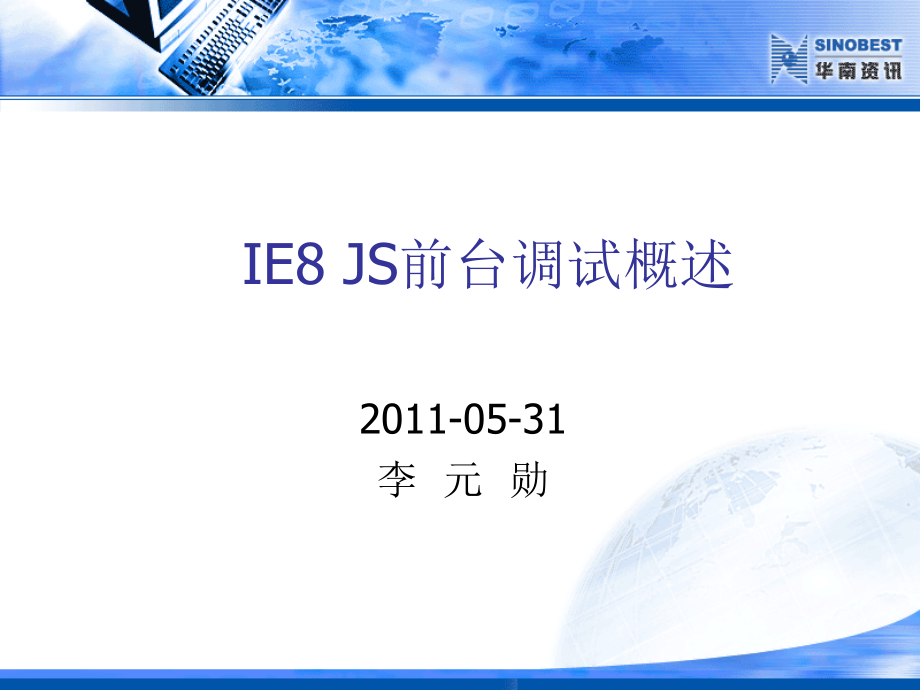 SINOBEST
华南资讯

IE8 JS前台调试概述

2011-05-31
李 元 勋